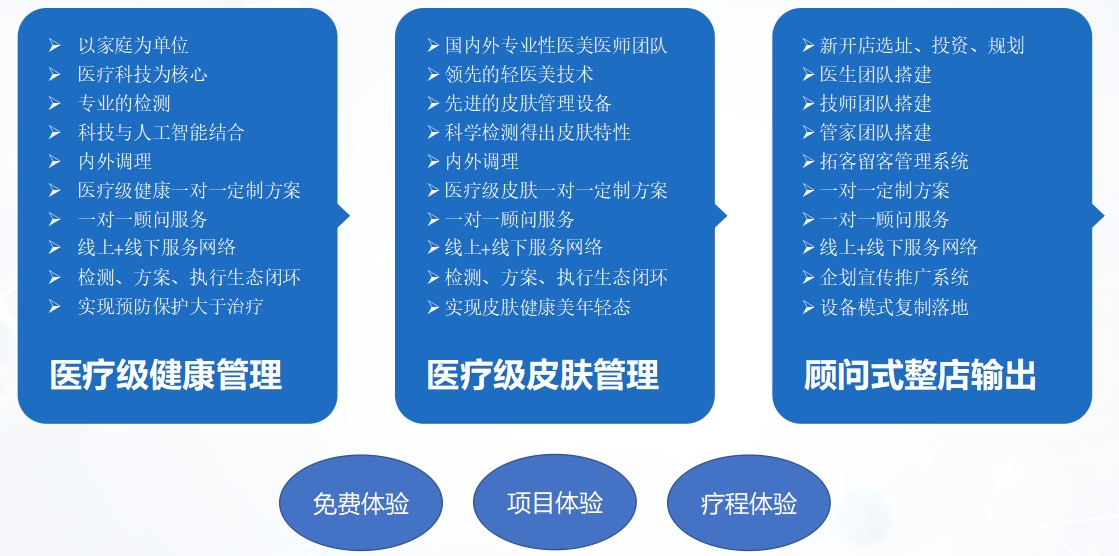 ➢ 以家庭为单位
➢ 医疗科技为核心
➢ 专业的检测
➢ 科技与人工智能结合
➢ 内外调理
➢ 医疗级健康一对一定制方案
➢ 一对一顾问服务
➢ 线上+线下服务网络
➢ 检测、方案、执行生态闭环
➢ 实现预防保护大于治疗

医疗级健康管理

➢ 国内外专业性医美医师团队
➢ 领先的轻医美技术
➢ 先进的皮肤管理设备
➢ 科学检测得出皮肤特性
➢ 内外调理
➢ 医疗级皮肤一对一定制方案
➢ 一对一顾问服务
➢ 线上+线下服务网络
➢ 检测、方案、执行生态闭环
➢ 实现皮肤健康美年轻态

医疗级皮肤管理

➢ 新开店选址、投资、规划
➢ 医生团队搭建
➢ 技师团队搭建
➢ 管家团队搭建
➢ 拓客留客管理系统
➢ 一对一定制方案
➢ 一对一顾问服务
➢ 线上+线下服务网络
➢ 企划宣传推广系统
➢ 设备模式复制落地

顾问式整店输出

免费体验

项目体验

疗程体验